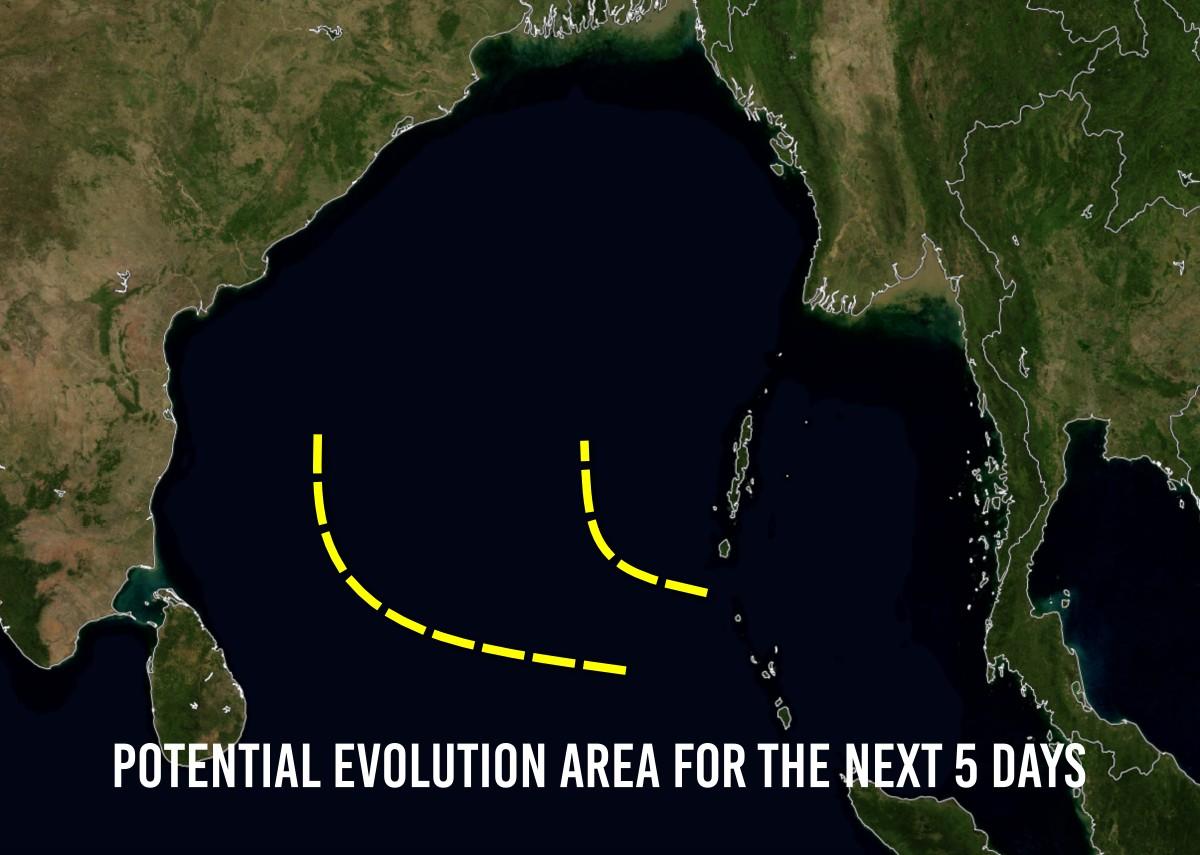 POTENTIAL EVOLUTION AREA FOR THE NEXT 5 DAYS